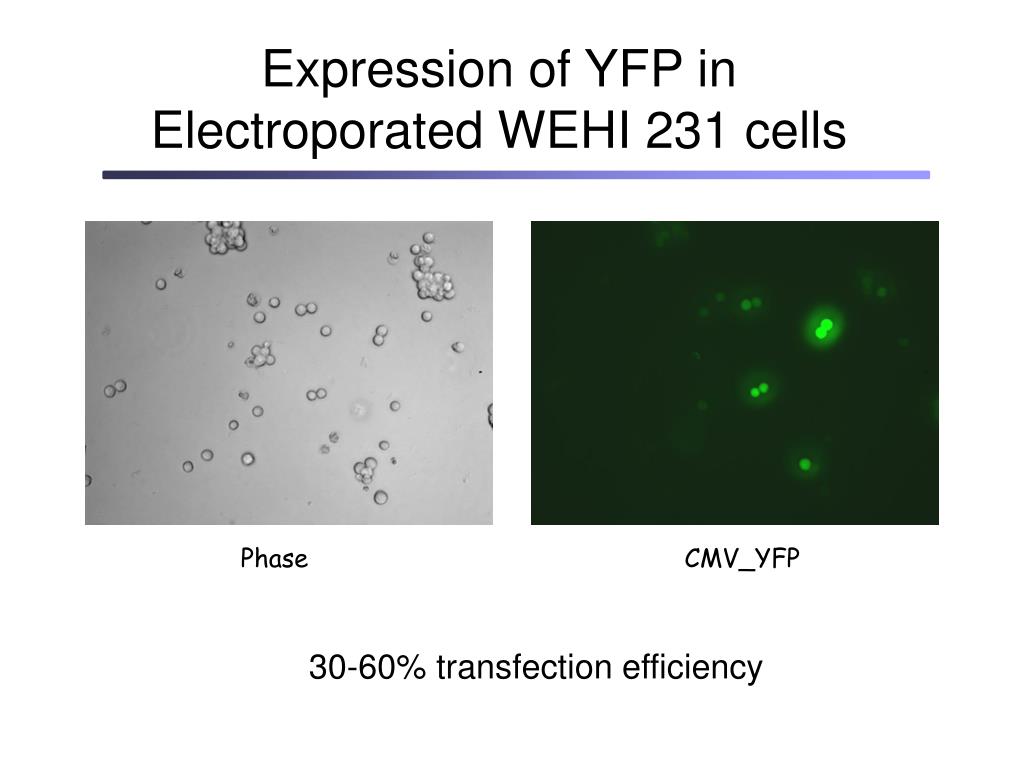 Expression of YFP in Electroporated WEHI 231 cells

Phase

CMV_YFP

30-60% transfection efficiency